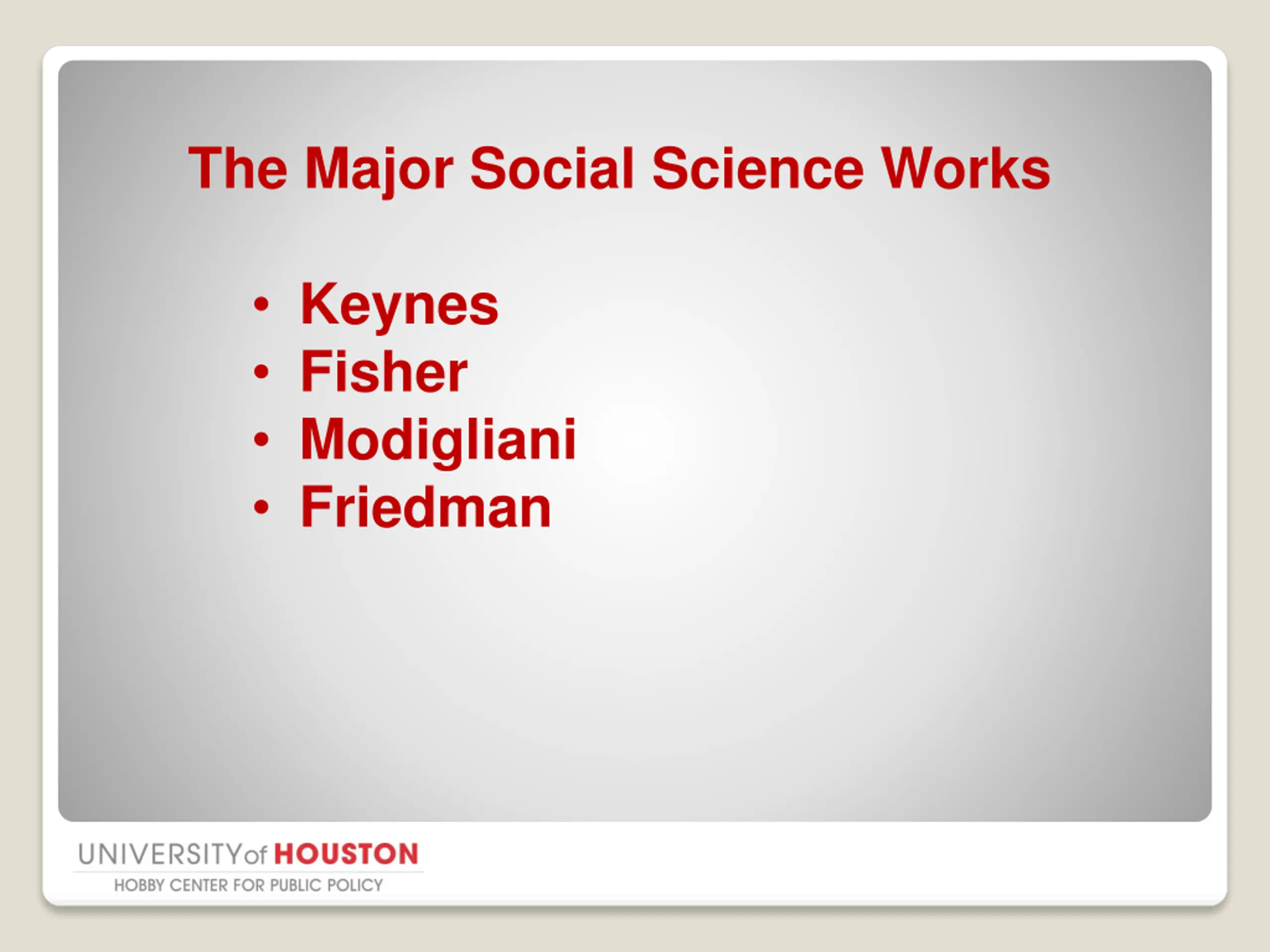 The Major Social Science Works

• Keynes
• Fisher
• Modigliani
• Friedman

UNIVERSITY of HOUSTON
HOBBY CENTER FOR PUBLIC POLICY